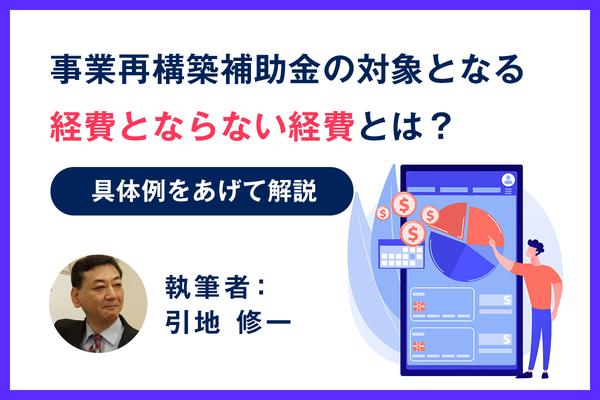 事業再構築補助金の対象となる
経費とならない経費とは？

具体例をあげて解説

執筆者：
引地 修一

$
$
$
$
$
$